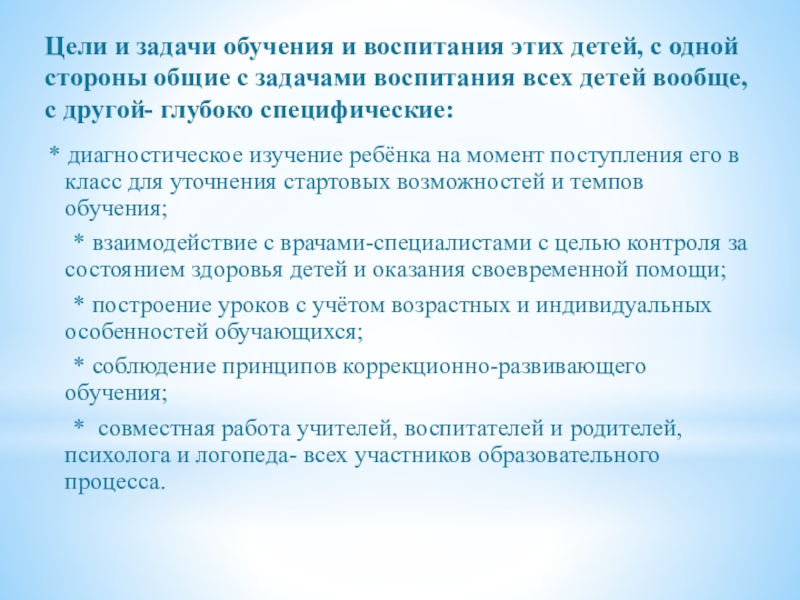 Цели и задачи обучения и воспитания этих детей, с одной стороны общие с задачами воспитания всех детей вообще, с другой- глубоко специфические:

* диагностическое изучение ребёнка на момент поступления его в класс для уточнения стартовых возможностей и темпов обучения;

* взаимодействие с врачами-специалистами с целью контроля за состоянием здоровья детей и оказания своевременной помощи;

* построение уроков с учётом возрастных и индивидуальных особенностей обучающихся;

* соблюдение принципов коррекционно-развивающего обучения;

* совместная работа учителей, воспитателей и родителей, психолога и логопеда- всех участников образовательного процесса.